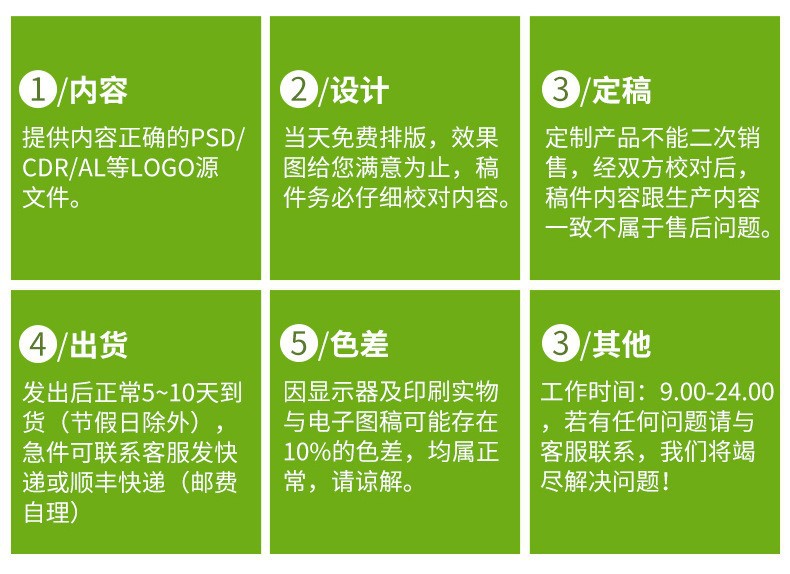 1/内容

提供内容正确的PSD/CDR/AL等LOGO源文件。

2/设计

当天免费排版，效果图给您满意为止，稿件务必仔细校对内容。

3/定稿

定制产品不能二次销售，经双方校对后，稿件内容跟生产内容一致不属于售后问题。

4/出货

发出后正常5~10天到货（节假日除外），急件可联系客服发快递或顺丰快递（邮费自理）

5/色差

因显示器及印刷实物与电子图稿可能存在10%的色差，均属正常，请谅解。

3/其他

工作时间：9.00-24.00，若有任何问题请与客服联系，我们将竭尽解决问题！